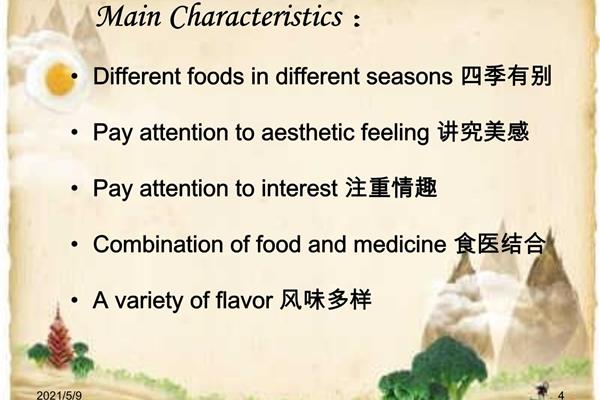 Main Characteristics：

• Different foods in different seasons 四季有别

• Pay attention to aesthetic feeling 讲究美感

• Pay attention to interest 注重情趣

• Combination of food and medicine 食医结合

• A variety of flavor 风味多样

2021/5/9

4